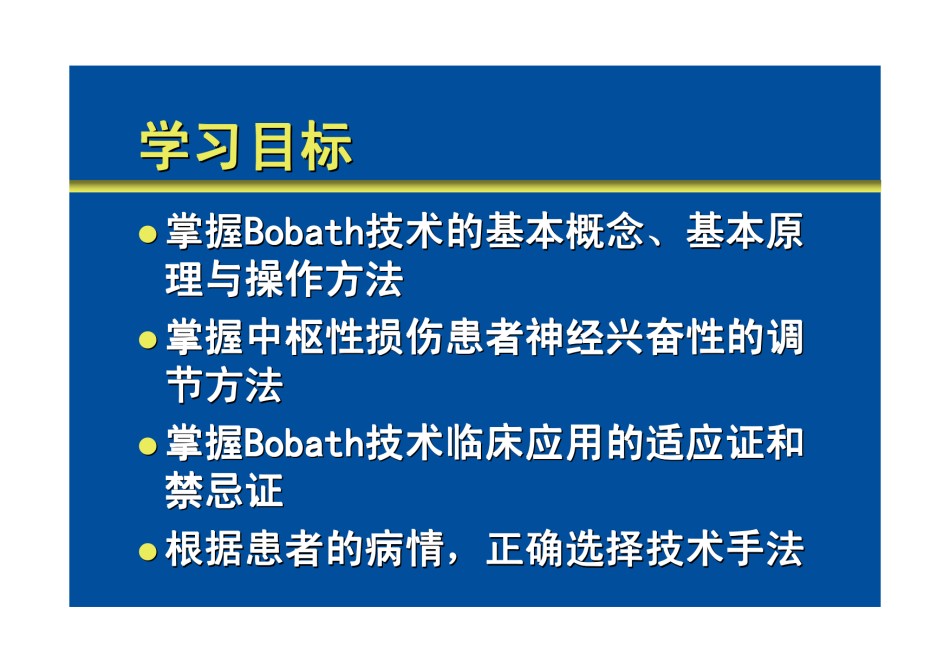 学习目标

● 掌握Bobath技术的基本概念、基本原理与操作方法

● 掌握中枢性损伤患者神经兴奋性的调节方法

● 掌握Bobath技术临床应用的适应证和禁忌证

● 根据患者的病情，正确选择技术手法